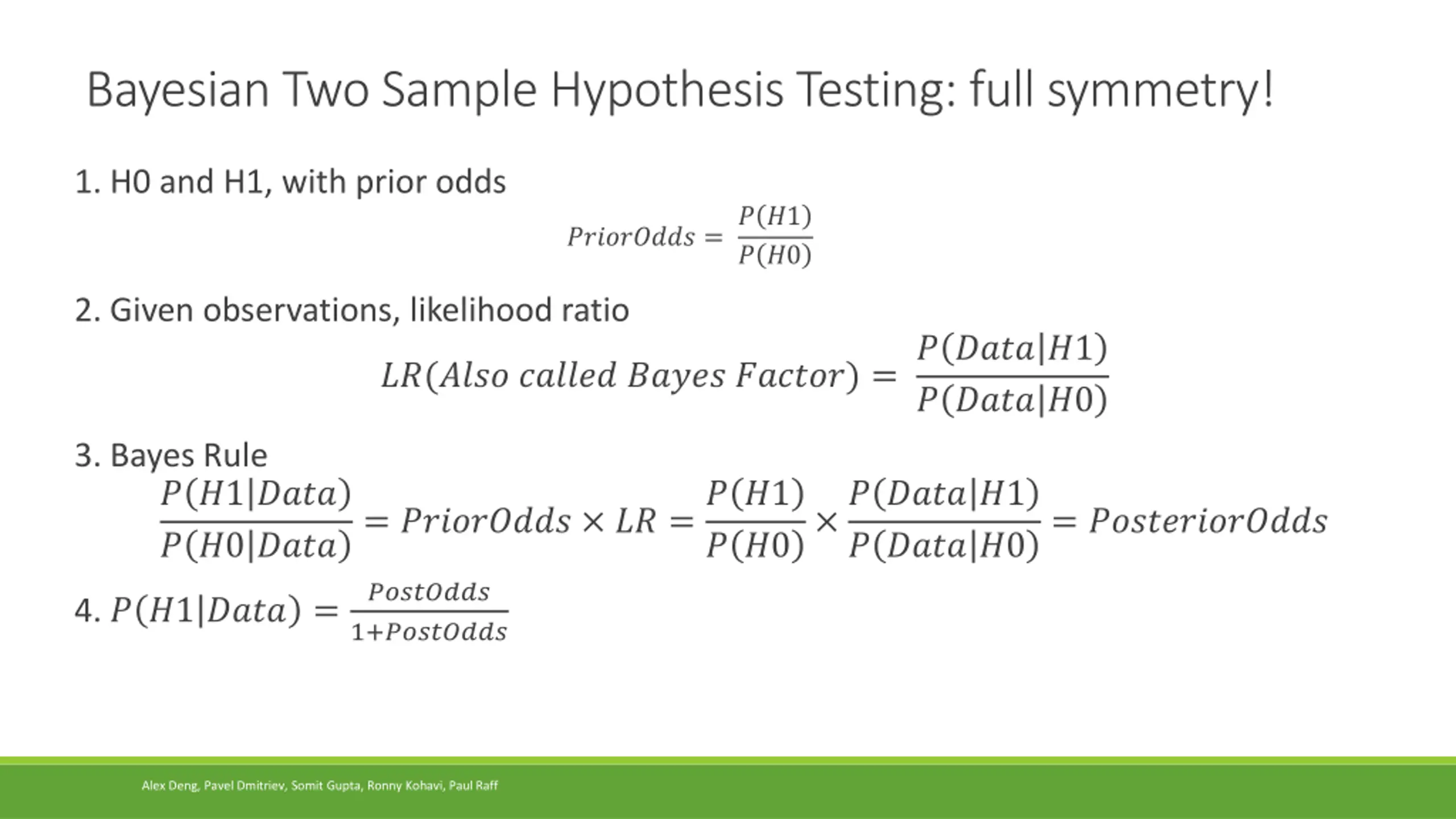 Bayesian Two Sample Hypothesis Testing: full symmetry!

1. H0 and H1, with prior odds

$PriorOdds = \frac{P(H1)}{P(H0)}$

2. Given observations, likelihood ratio

$LR(Also\ called\ Bayes\ Factor) = \frac{P(Data|H1)}{P(Data|H0)}$

3. Bayes Rule

$\frac{P(H1|Data)}{P(H0|Data)} = PriorOdds \times LR = \frac{P(H1)}{P(H0)} \times \frac{P(Data|H1)}{P(Data|H0)} = PosteriorOdds$

4. $P(H1|Data) = \frac{PostOdds}{1+PostOdds}$

Alex Deng, Pavel Dmitriev, Somit Gupta, Ronny Kohavi, Paul Raff